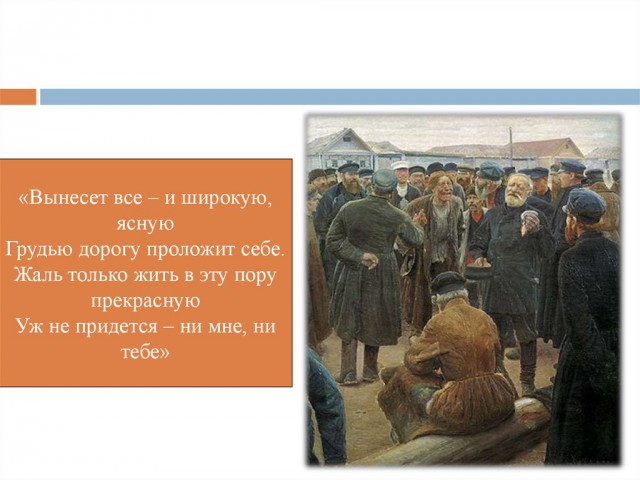 «Вынесет все – и широкую, ясную
Грудью дорогу проложит себе.
Жаль только жить в эту пору прекрасную
Уж не придется – ни мне, ни тебе»